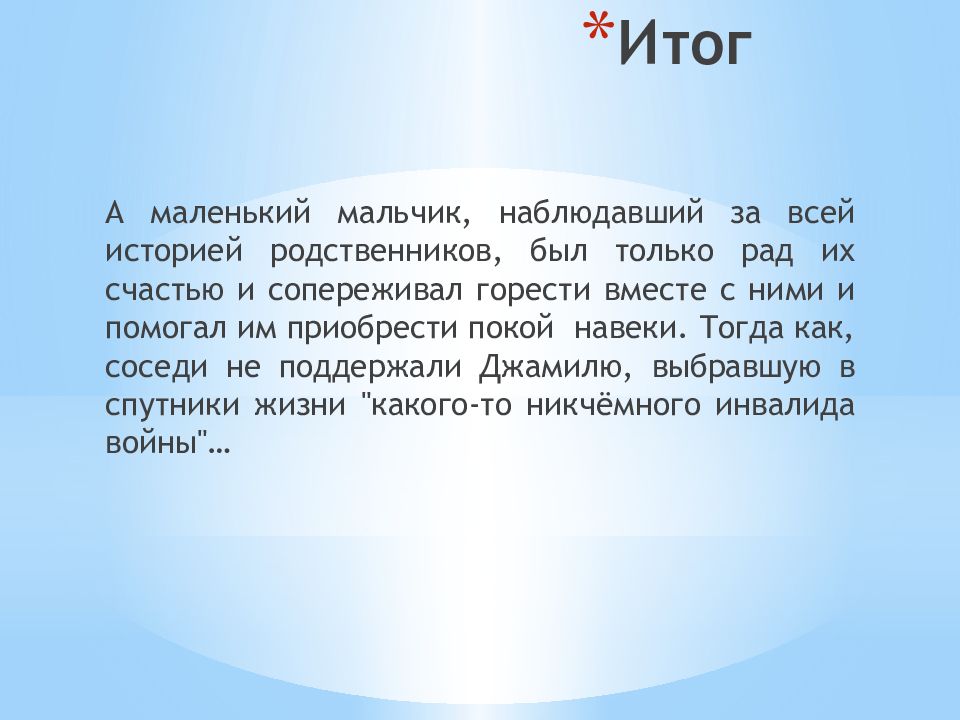 *Итог

А маленький мальчик, наблюдавший за всей историей родственников, был только рад их счастью и сопереживал горести вместе с ними и помогал им приобрести покой  навеки. Тогда как, соседи не поддержали Джамилю, выбравшую в спутники жизни "какого-то никчёмного инвалида войны"…